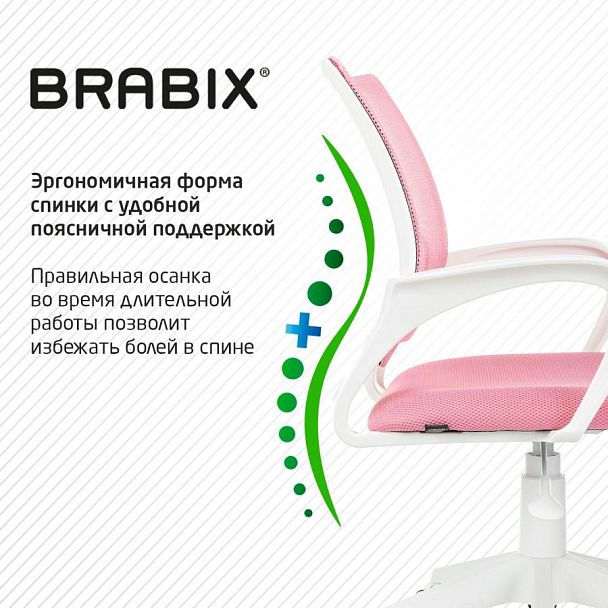 BRABIX®

Эргономичная форма спинки с удобной поясничной поддержкой

Правильная осанка во время длительной работы позволит избежать болей в спине